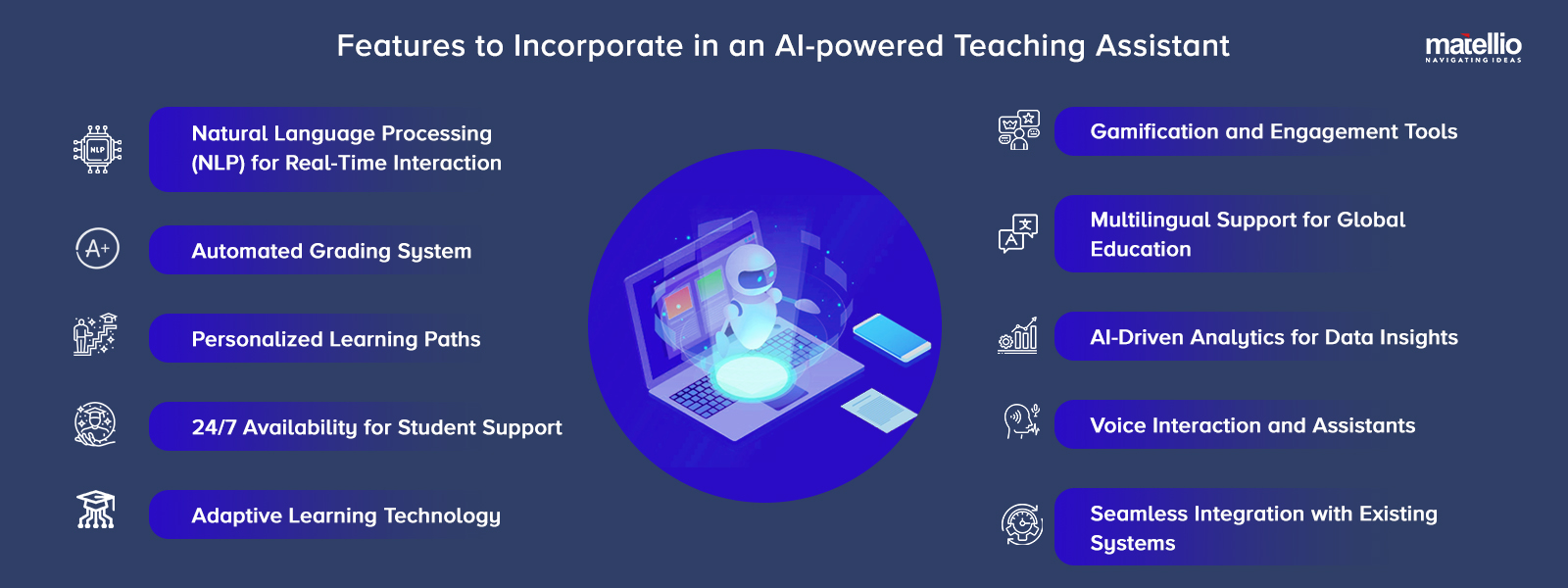 Features to Incorporate in an AI-powered Teaching Assistant

matellio
NAVIGATING IDEAS

NLP

Natural Language Processing (NLP) for Real-Time Interaction

A+

Automated Grading System

Personalized Learning Paths

24/7 Availability for Student Support

Adaptive Learning Technology

Gamification and Engagement Tools

Multilingual Support for Global Education

AI-Driven Analytics for Data Insights

Voice Interaction and Assistants

Seamless Integration with Existing Systems